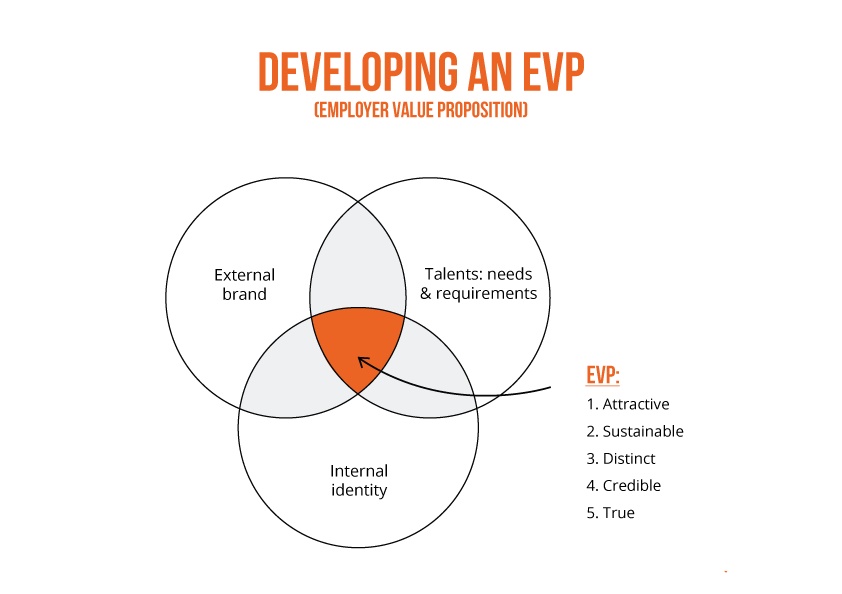 DEVELOPING AN EVP
(EMPLOYER VALUE PROPOSITION)

External brand

Talents: needs & requirements

Internal identity

EVP:
1. Attractive
2. Sustainable
3. Distinct
4. Credible
5. True